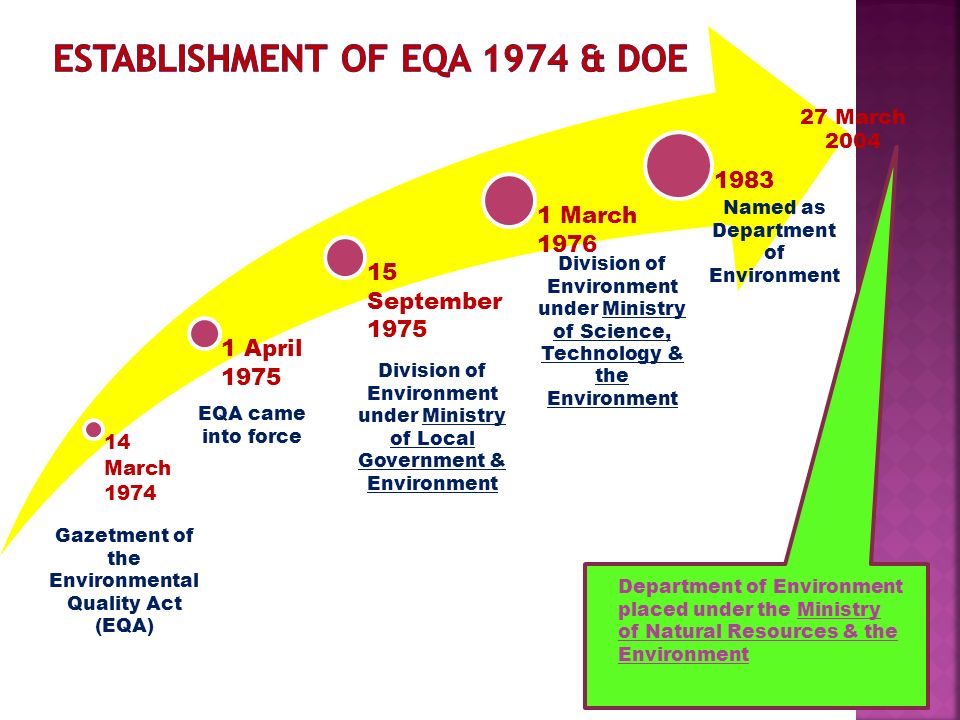 ESTABLISHMENT OF EQA 1974 & DOE

14 March 1974

Gazetment of the Environmental Quality Act (EQA)

1 April 1975

EQA came into force

15 September 1975

Division of Environment under Ministry of Local Government & Environment

1 March 1976

Division of Environment under Ministry of Science, Technology & the Environment

1983

Named as Department of Environment

27 March 2004

Department of Environment placed under the Ministry of Natural Resources & the Environment